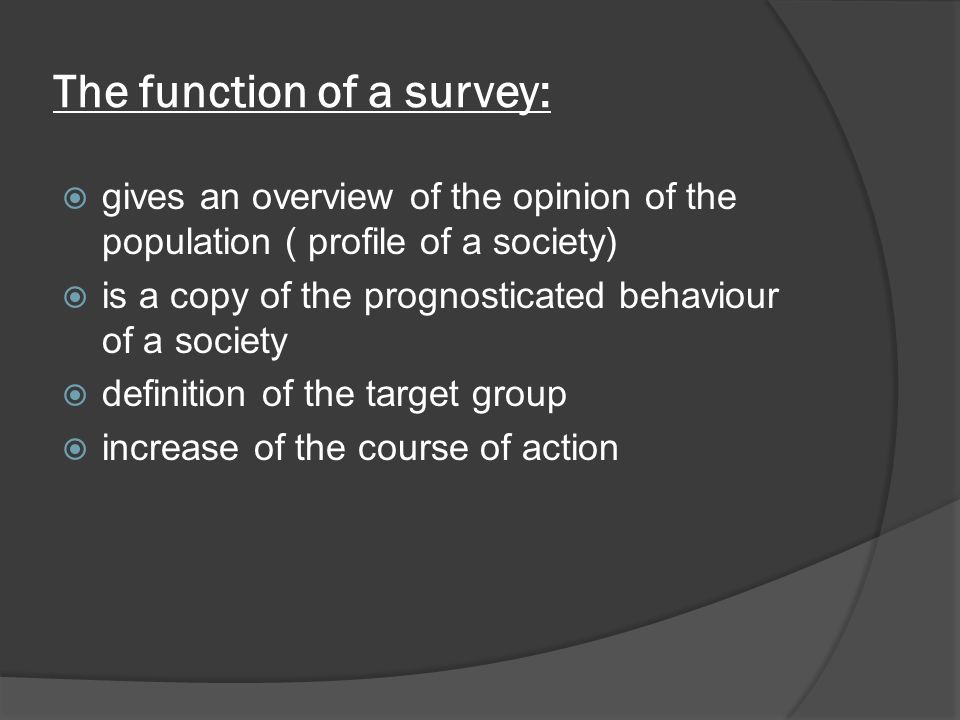 The function of a survey:

gives an overview of the opinion of the population ( profile of a society)

is a copy of the prognosticated behaviour of a society

definition of the target group

increase of the course of action